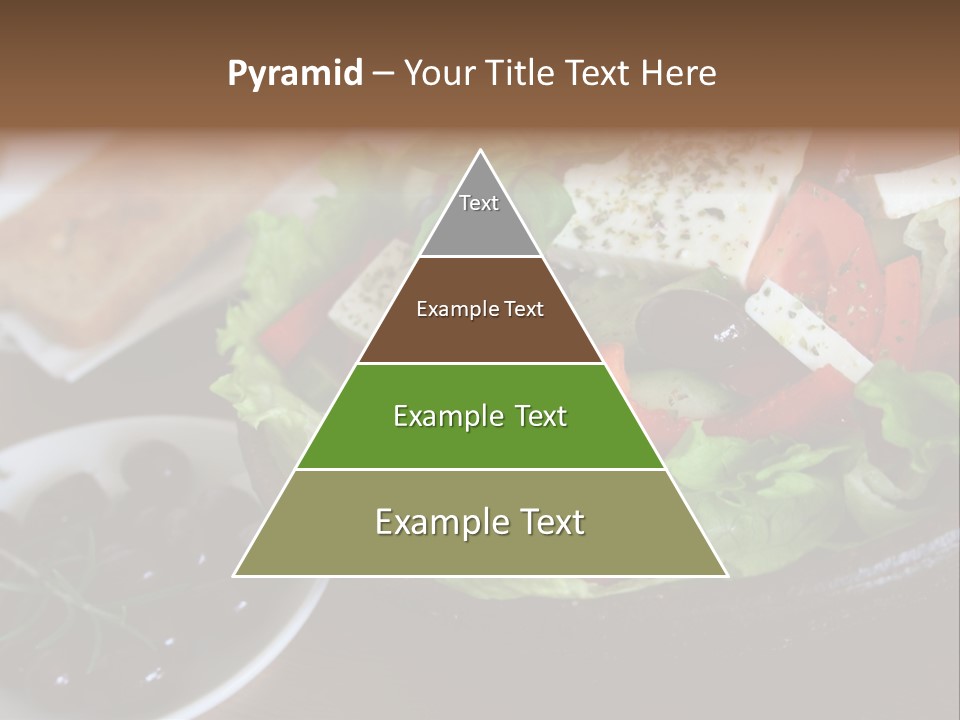 Pyramid – Your Title Text Here

Text

Example Text

Example Text

Example Text